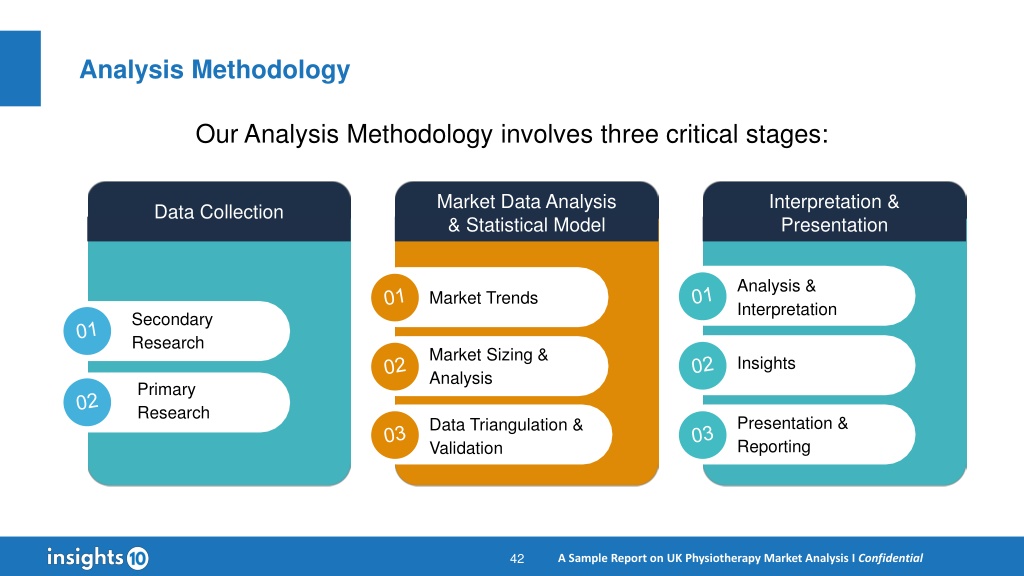 Analysis Methodology

Our Analysis Methodology involves three critical stages:

Data Collection

01 Secondary Research

02 Primary Research

Market Data Analysis & Statistical Model

01 Market Trends

02 Market Sizing & Analysis

03 Data Triangulation & Validation

Interpretation & Presentation

01 Analysis & Interpretation

02 Insights

03 Presentation & Reporting

insights 10

42 A Sample Report on UK Physiotherapy Market Analysis I Confidential